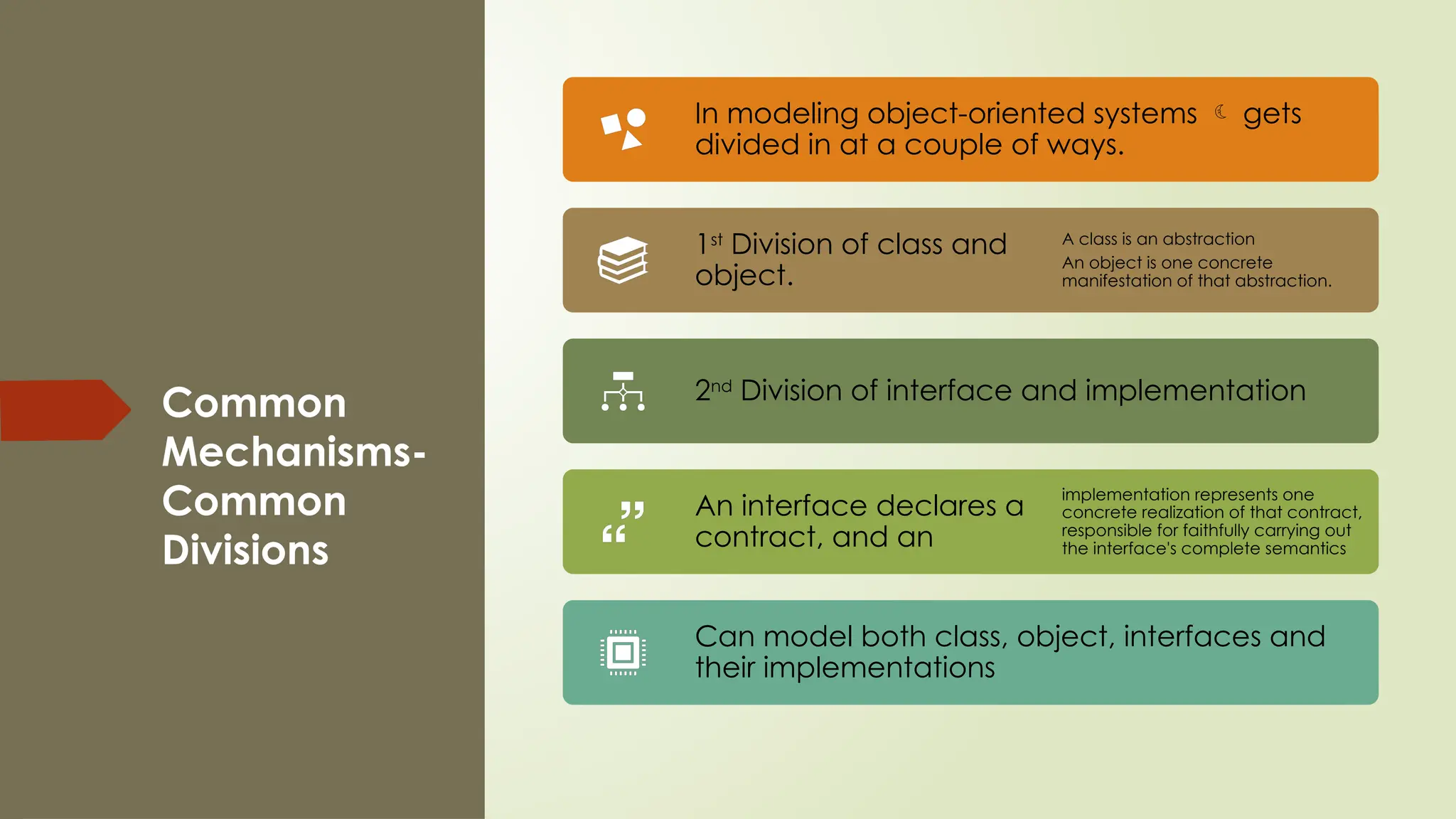 Common Mechanisms-Common Divisions

In modeling object-oriented systems ☾ gets divided in at a couple of ways.

1st Division of class and object.

A class is an abstraction

An object is one concrete manifestation of that abstraction.

2nd Division of interface and implementation

An interface declares a contract, and an

implementation represents one concrete realization of that contract, responsible for faithfully carrying out the interface's complete semantics

Can model both class, object, interfaces and their implementations